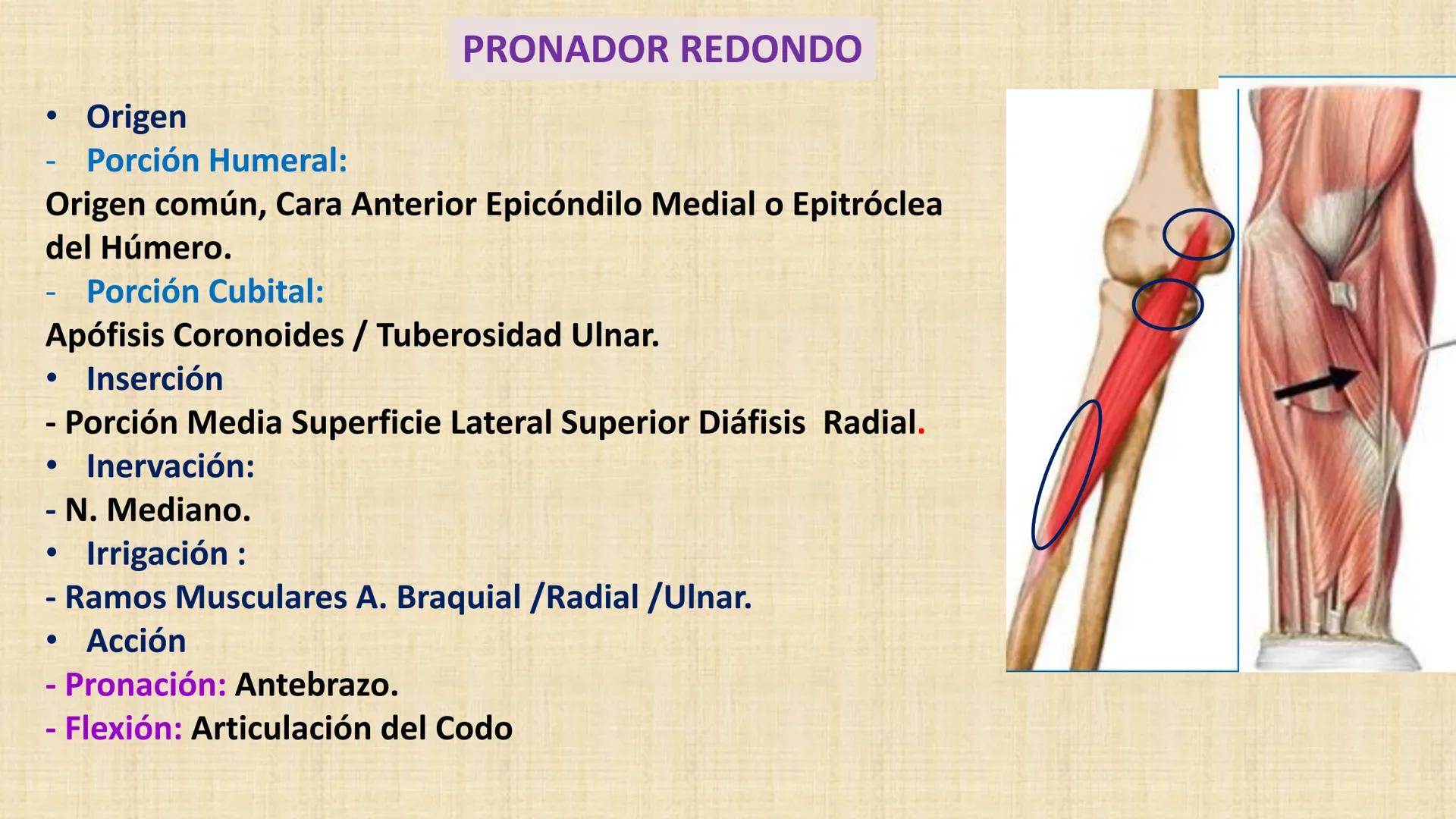 PRONADOR REDONDO

• Origen
- Porción Humeral:
Origen común, Cara Anterior Epicóndilo Medial o Epitróclea del Húmero.
- Porción Cubital:
Apófisis Coronoides / Tuberosidad Ulnar.
• Inserción
- Porción Media Superficie Lateral Superior Diáfisis Radial.
• Inervación:
- N. Mediano.
• Irrigación :
- Ramos Musculares A. Braquial /Radial /Ulnar.
• Acción
- Pronación: Antebrazo.
- Flexión: Articulación del Codo